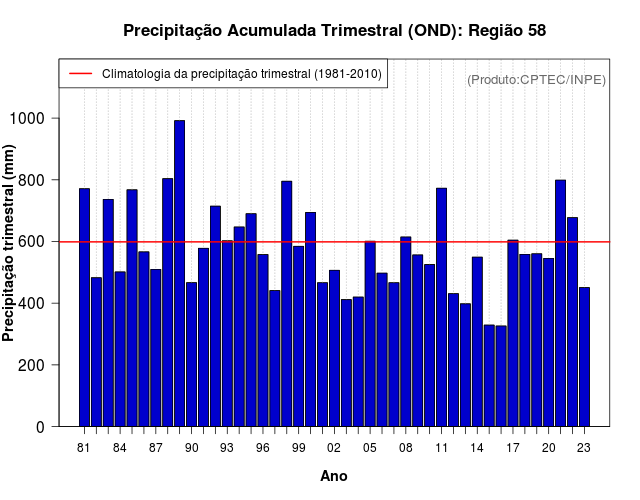 Precipitação Acumulada Trimestral (OND): Região 58

Climatologia da precipitação trimestral (1981-2010)

(Produto:CPTEC/INPE)

Precipitação trimestral (mm)

1000
800
600
400
200
0

81 84 87 90 93 96 99 02 05 08 11 14 17 20 23

Ano